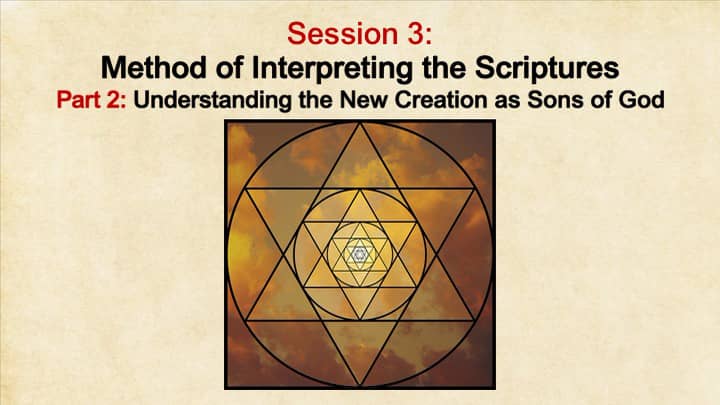 Session 3:
Method of Interpreting the Scriptures
Part 2: Understanding the New Creation as Sons of God